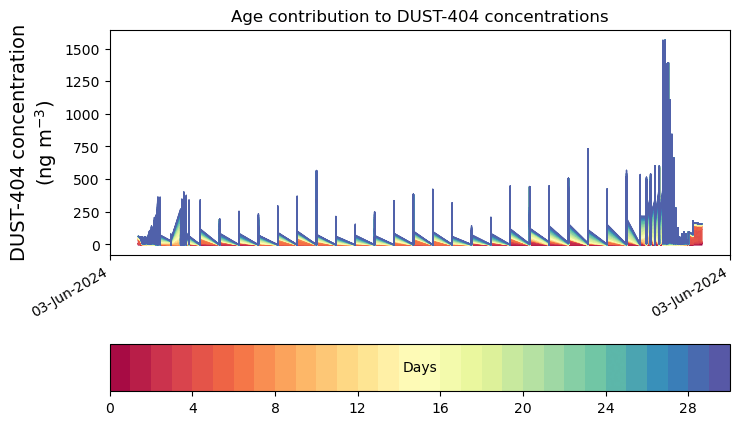 Age contribution to DUST-404 concentrations

DUST-404 concentration (ng m$^{-3}$)

1500
1250
1000
750
500
250
0

03-Jun-2024
03-Jun-2024

Days

0
4
8
12
16
20
24
28